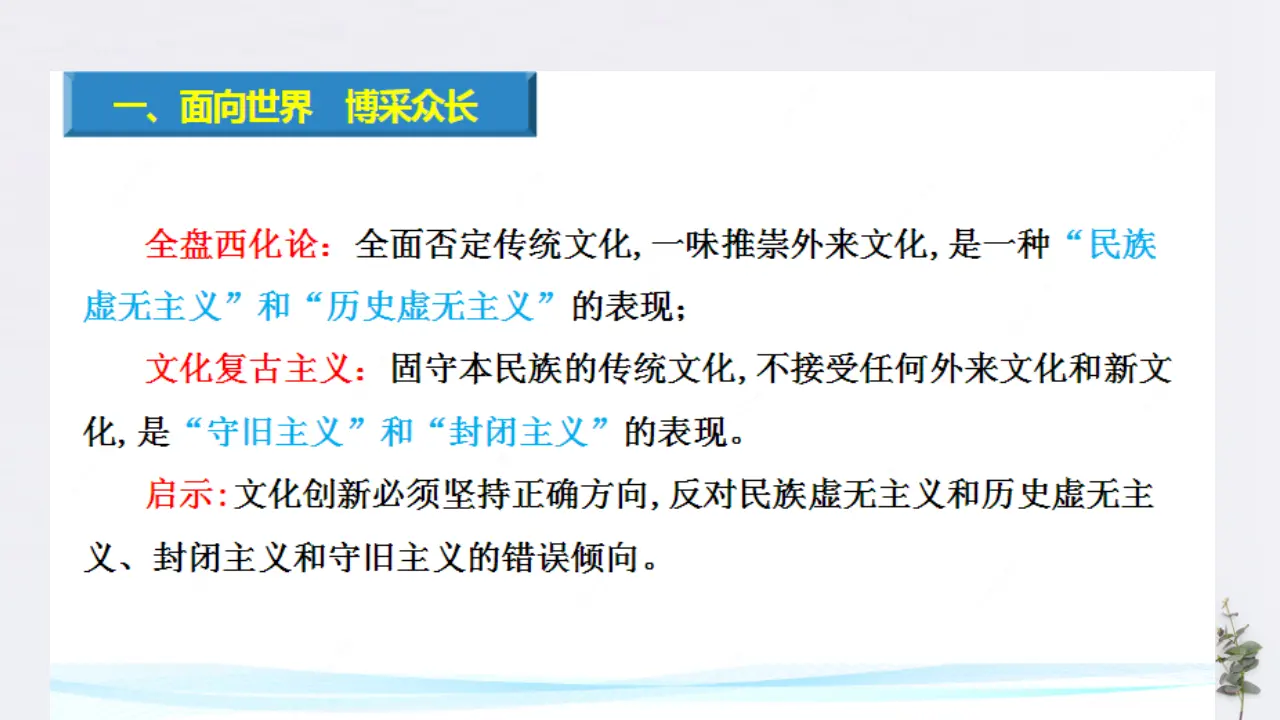 一、面向世界　博采众长

全盘西化论：全面否定传统文化，一味推崇外来文化，是一种“民族虚无主义”和“历史虚无主义”的表现；

文化复古主义：固守本民族的传统文化，不接受任何外来文化和新文化，是“守旧主义”和“封闭主义”的表现。

启示：文化创新必须坚持正确方向，反对民族虚无主义和历史虚无主义、封闭主义和守旧主义的错误倾向。